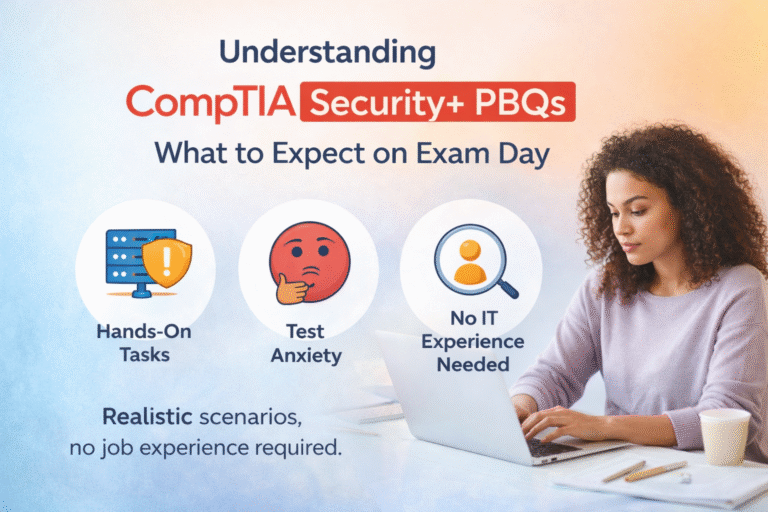 Understanding
CompTIA Security+ PBQs
What to Expect on Exam Day

Hands-On Tasks

Test Anxiety

No IT Experience Needed

Realistic scenarios, no job experience required.